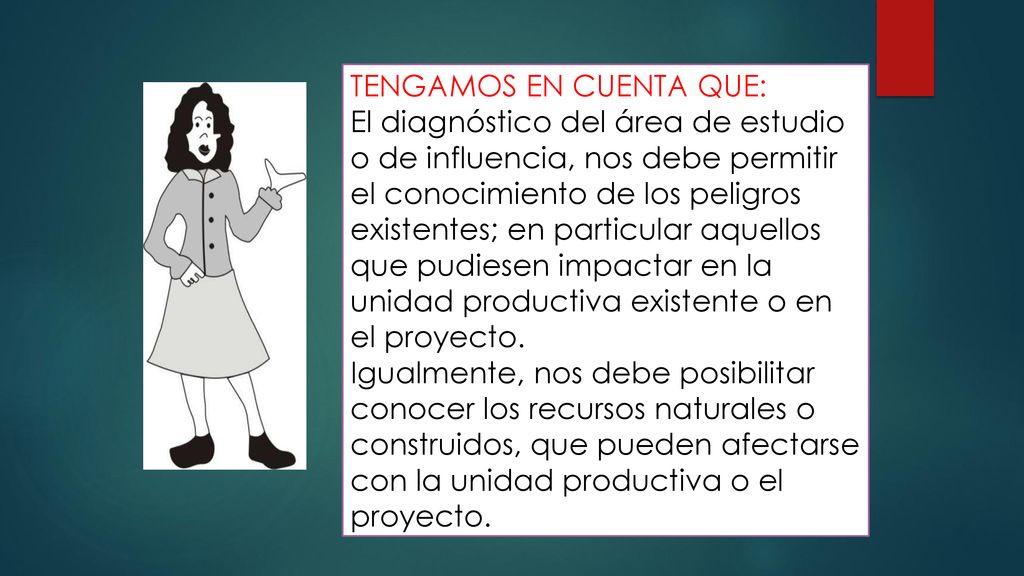 TENGAMOS EN CUENTA QUE:
El diagnóstico del área de estudio o de influencia, nos debe permitir el conocimiento de los peligros existentes; en particular aquellos que pudiesen impactar en la unidad productiva existente o en el proyecto.
Igualmente, nos debe posibilitar conocer los recursos naturales o construidos, que pueden afectarse con la unidad productiva o el proyecto.